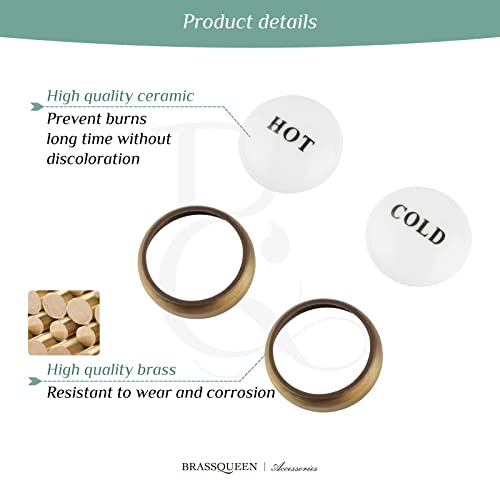 Product details

High quality ceramic
Prevent burns
long time without
discoloration

HOT

COLD

High quality brass
Resistant to wear and corrosion

BRASSQUEEN | Accessories